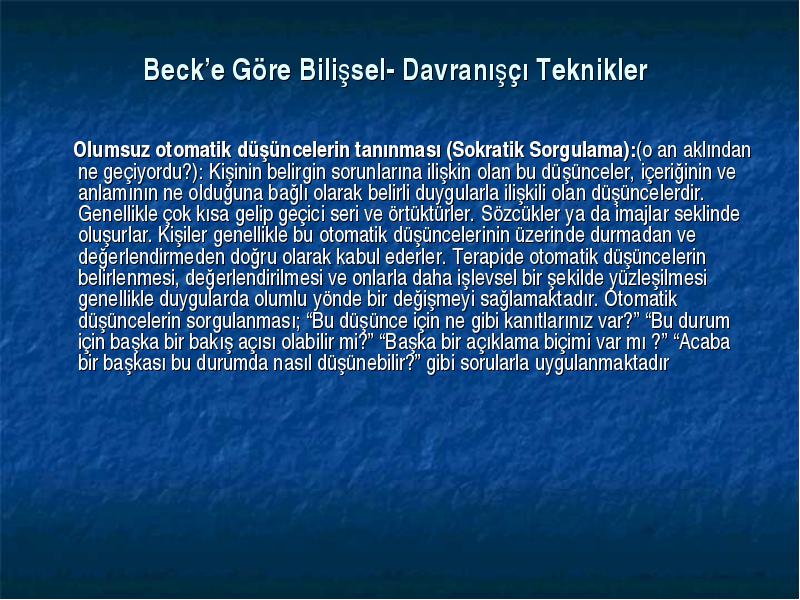 Beck'e Göre Bilişsel- Davranışçı Teknikler

Olumsuz otomatik düşüncelerin tanınması (Sokratik Sorgulama):(o an aklından ne geçiyordu?): Kişinin belirgin sorunlarına ilişkin olan bu düşünceler, içeriğinin ve anlamının ne olduğuna bağlı olarak belirli duygularla ilişkili olan düşüncelerdir. Genellikle çok kısa gelip geçici seri ve örtüktürler. Sözcükler ya da imajlar seklinde oluşurlar. Kişiler genellikle bu otomatik düşüncelerinin üzerinde durmadan ve değerlendirmeden doğru olarak kabul ederler. Terapide otomatik düşüncelerin belirlenmesi, değerlendirilmesi ve onlarla daha işlevsel bir şekilde yüzleşilmesi genellikle duygularda olumlu yönde bir değişmeyi sağlamaktadır. Otomatik düşüncelerin sorgulanması; "Bu düşünce için ne gibi kanıtlarınız var?" "Bu durum için başka bir bakış açısı olabilir mi?" "Başka bir açıklama biçimi var mı ?" "Acaba bir başkası bu durumda nasıl düşünebilir?" gibi sorularla uygulanmaktadır